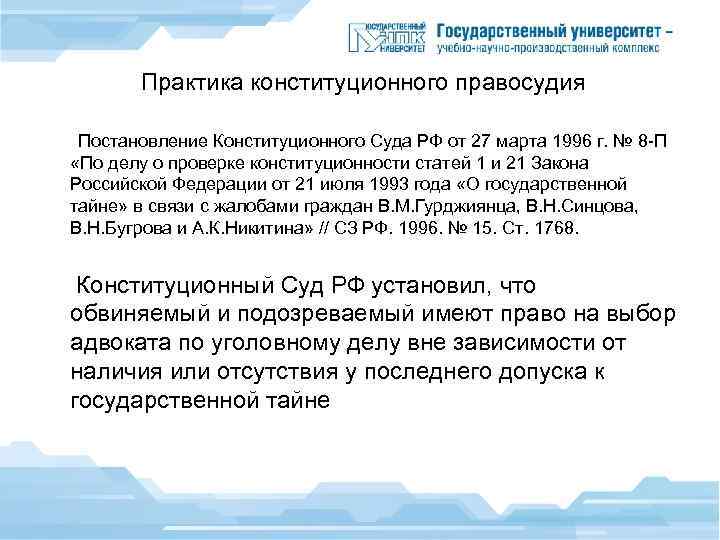 ГОСУДАРСТВЕННЫЙ УНПК УНИВЕРСИТЕТ Государственный университет – учебно-научно-производственный комплекс

Практика конституционного правосудия

Постановление Конституционного Суда РФ от 27 марта 1996 г. № 8-П «По делу о проверке конституционности статей 1 и 21 Закона Российской Федерации от 21 июля 1993 года «О государственной тайне» в связи с жалобами граждан В.М.Гурджиянца, В.Н.Синцова, В.Н.Бугрова и А.К.Никитина» // СЗ РФ. 1996. № 15. Ст. 1768.

Конституционный Суд РФ установил, что обвиняемый и подозреваемый имеют право на выбор адвоката по уголовному делу вне зависимости от наличия или отсутствия у последнего допуска к государственной тайне